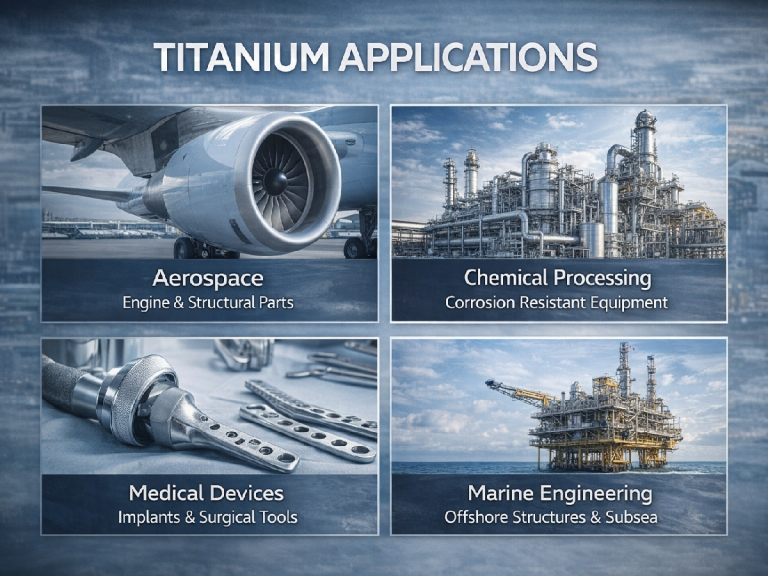 TITANIUM APPLICATIONS

Aerospace
Engine & Structural Parts

Chemical Processing
Corrosion Resistant Equipment

Medical Devices
Implants & Surgical Tools

Marine Engineering
Offshore Structures & Subsea